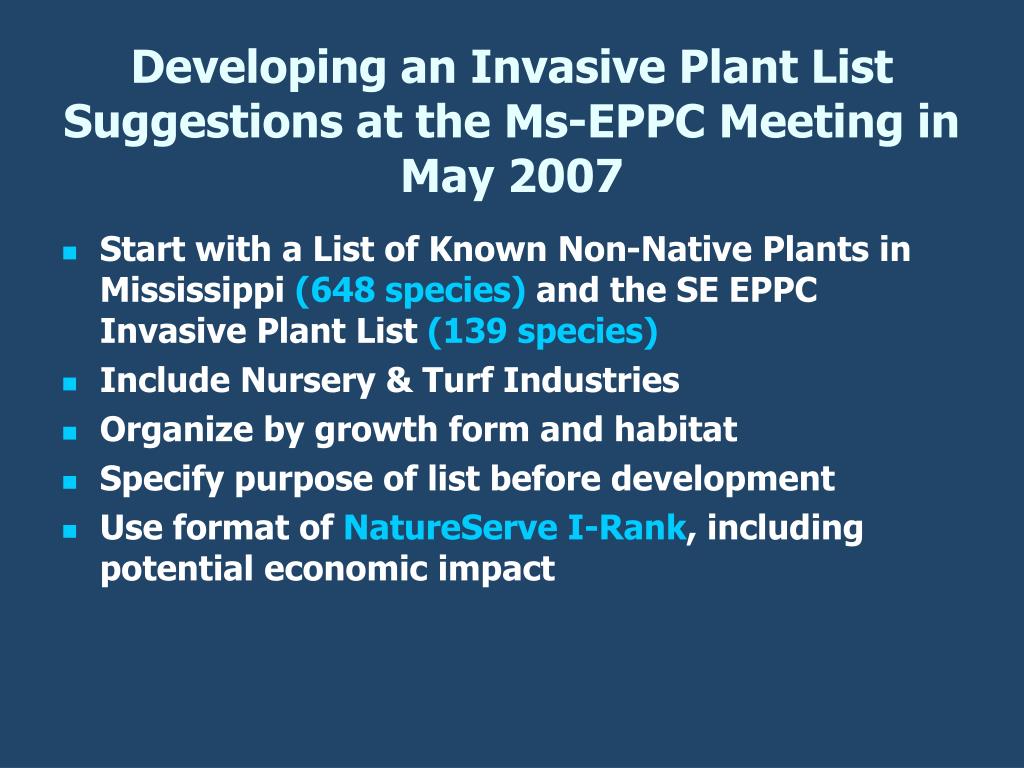 Developing an Invasive Plant List Suggestions at the Ms-EPPC Meeting in May 2007

- Start with a List of Known Non-Native Plants in Mississippi (648 species) and the SE EPPC Invasive Plant List (139 species)
- Include Nursery & Turf Industries
- Organize by growth form and habitat
- Specify purpose of list before development
- Use format of NatureServe I-Rank, including potential economic impact